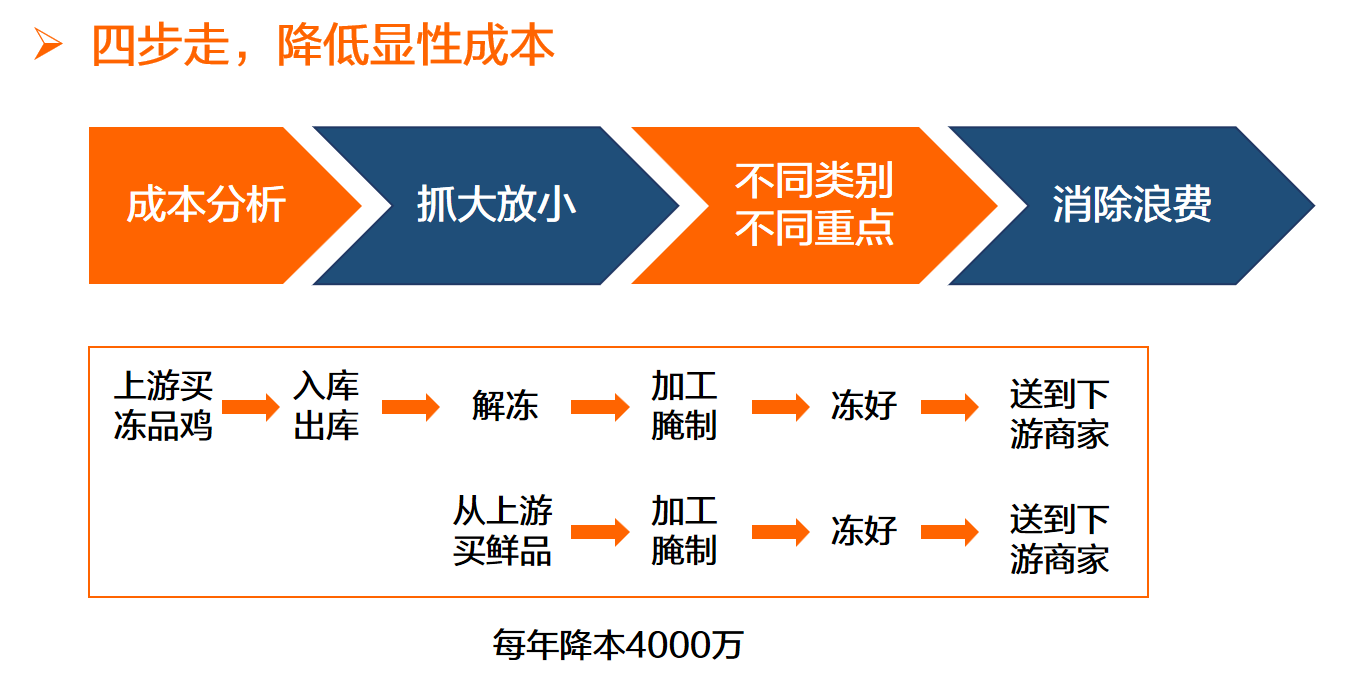 ➢ 四步走，降低显性成本

成本分析

抓大放小

不同类别
不同重点

消除浪费

上游买冻品鸡 → 入库出库 → 解冻 → 加工腌制 → 冻好 → 送到下游商家

从上游买鲜品 → 加工腌制 → 冻好 → 送到下游商家

每年降本4000万